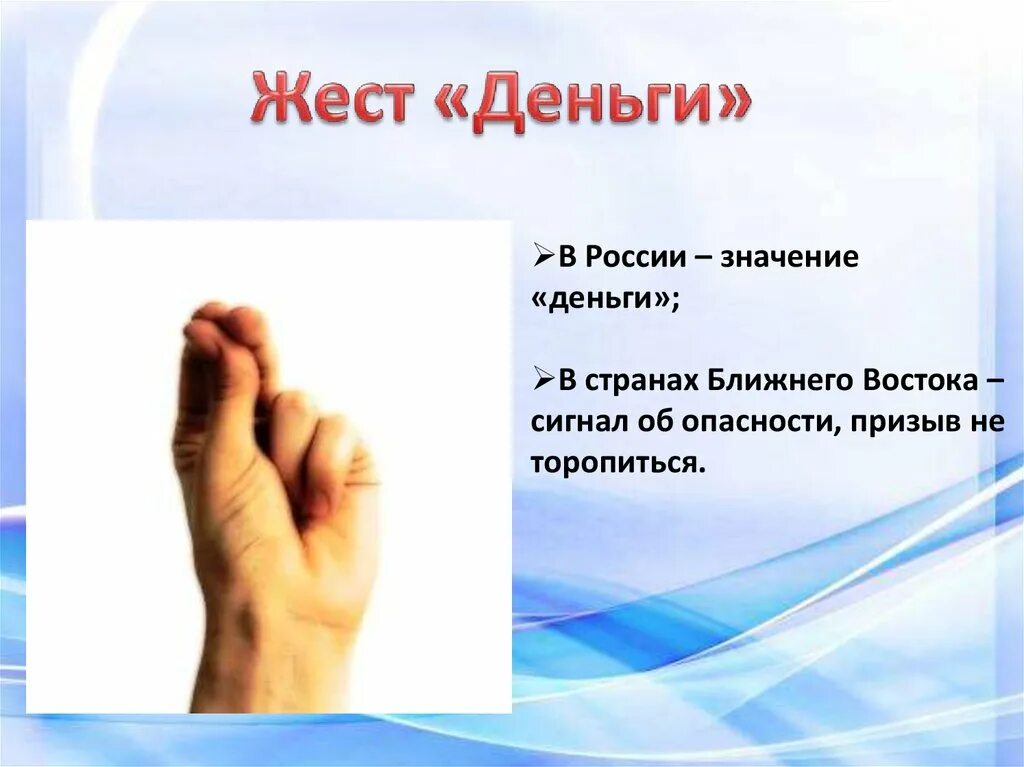 Жест «Деньги»

➢В России – значение «деньги»;

➢В странах Ближнего Востока – сигнал об опасности, призыв не торопиться.